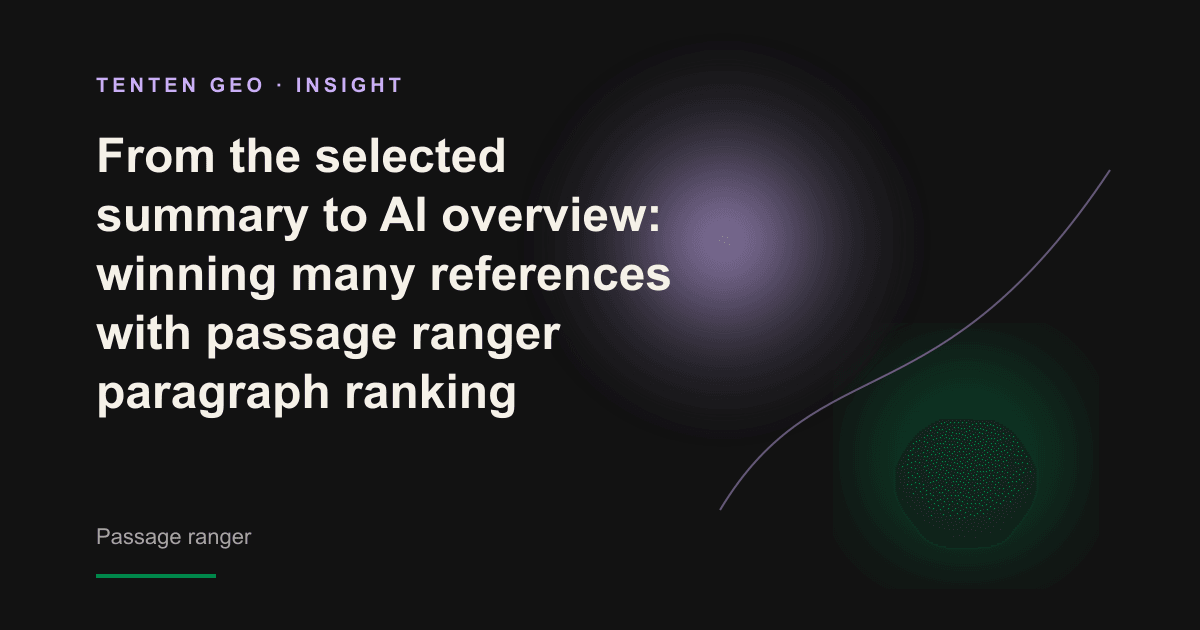 TENTEN GEO · INSIGHT

From the selected summary to AI overview: winning many references with passage ranger paragraph ranking

Passage ranger